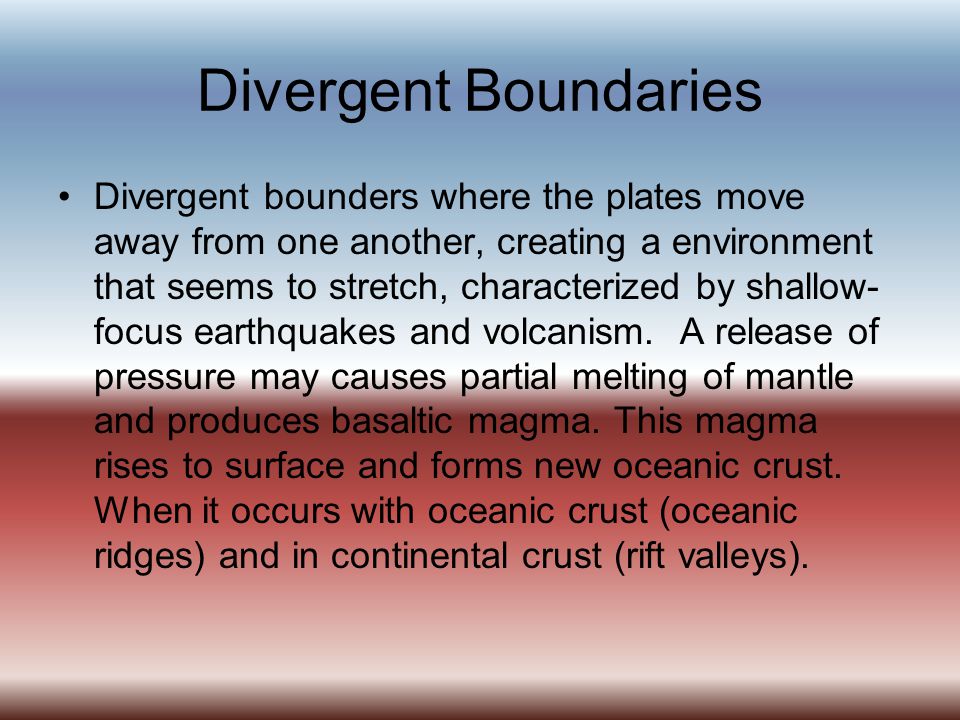 Divergent Boundaries

• Divergent bounders where the plates move away from one another, creating a environment that seems to stretch, characterized by shallow-focus earthquakes and volcanism. A release of pressure may causes partial melting of mantle and produces basaltic magma. This magma rises to surface and forms new oceanic crust. When it occurs with oceanic crust (oceanic ridges) and in continental crust (rift valleys).